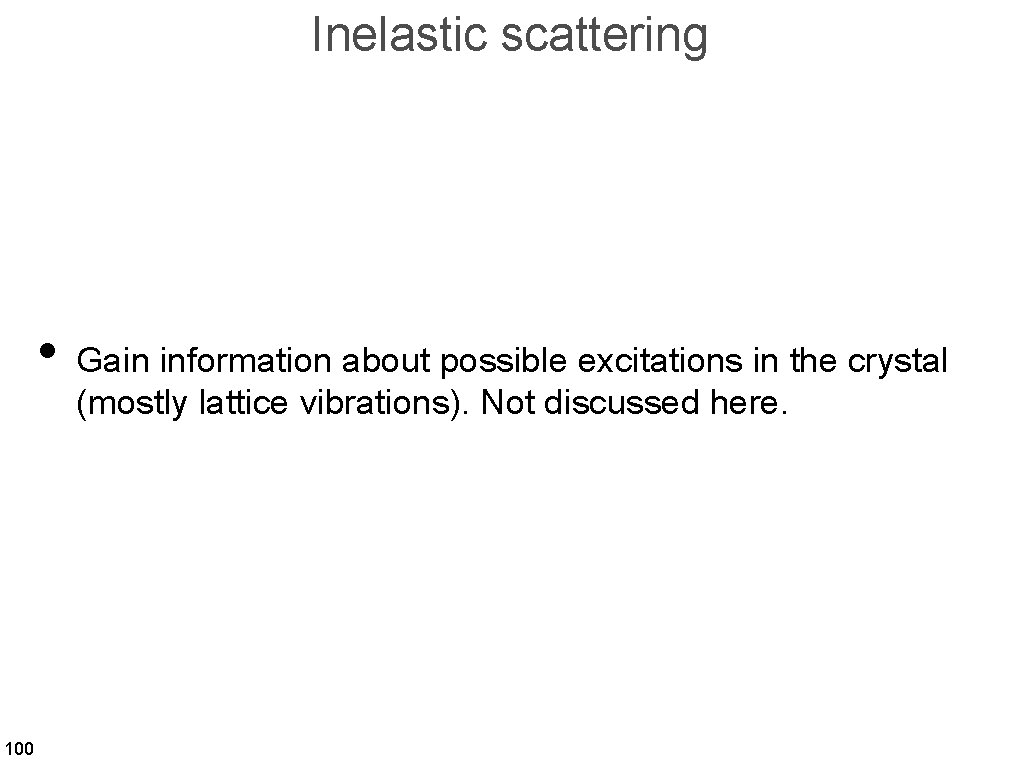 Inelastic scattering

• Gain information about possible excitations in the crystal (mostly lattice vibrations). Not discussed here.

100